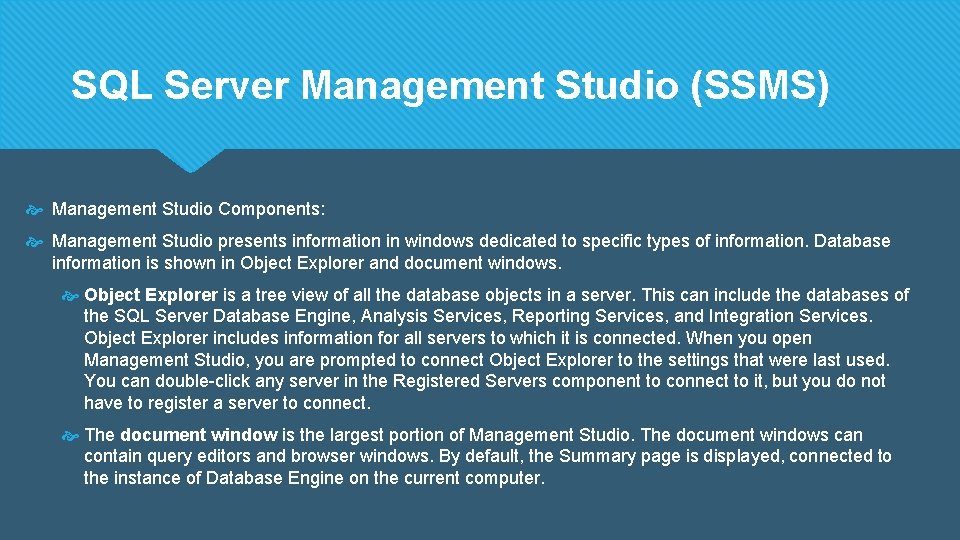 SQL Server Management Studio (SSMS)

Management Studio Components:

Management Studio presents information in windows dedicated to specific types of information. Database information is shown in Object Explorer and document windows.

Object Explorer is a tree view of all the database objects in a server. This can include the databases of the SQL Server Database Engine, Analysis Services, Reporting Services, and Integration Services. Object Explorer includes information for all servers to which it is connected. When you open Management Studio, you are prompted to connect Object Explorer to the settings that were last used. You can double-click any server in the Registered Servers component to connect to it, but you do not have to register a server to connect.

The document window is the largest portion of Management Studio. The document windows can contain query editors and browser windows. By default, the Summary page is displayed, connected to the instance of Database Engine on the current computer.